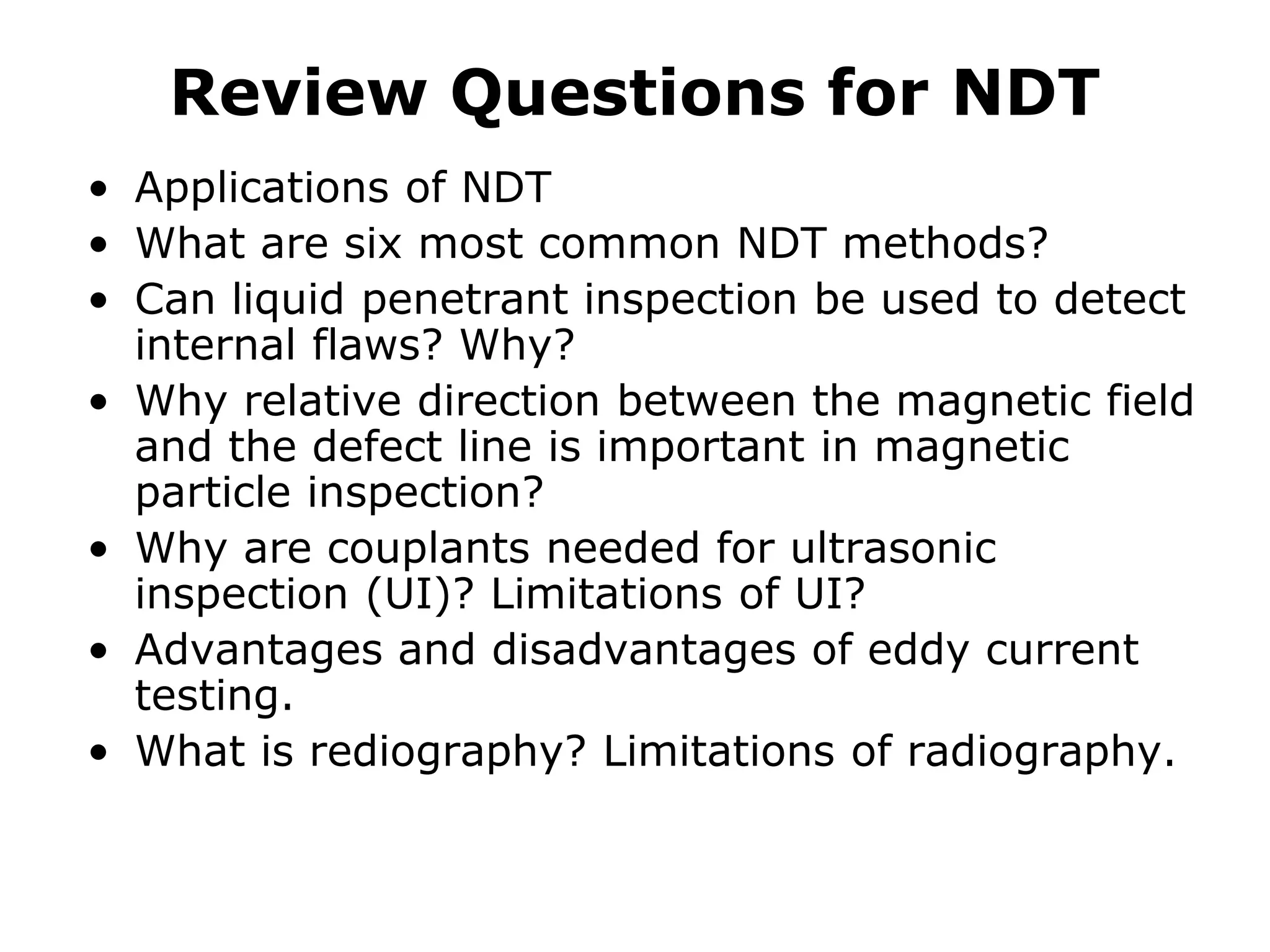 Review Questions for NDT

• Applications of NDT
• What are six most common NDT methods?
• Can liquid penetrant inspection be used to detect internal flaws? Why?
• Why relative direction between the magnetic field and the defect line is important in magnetic particle inspection?
• Why are couplants needed for ultrasonic inspection (UI)? Limitations of UI?
• Advantages and disadvantages of eddy current testing.
• What is rediography? Limitations of radiography.